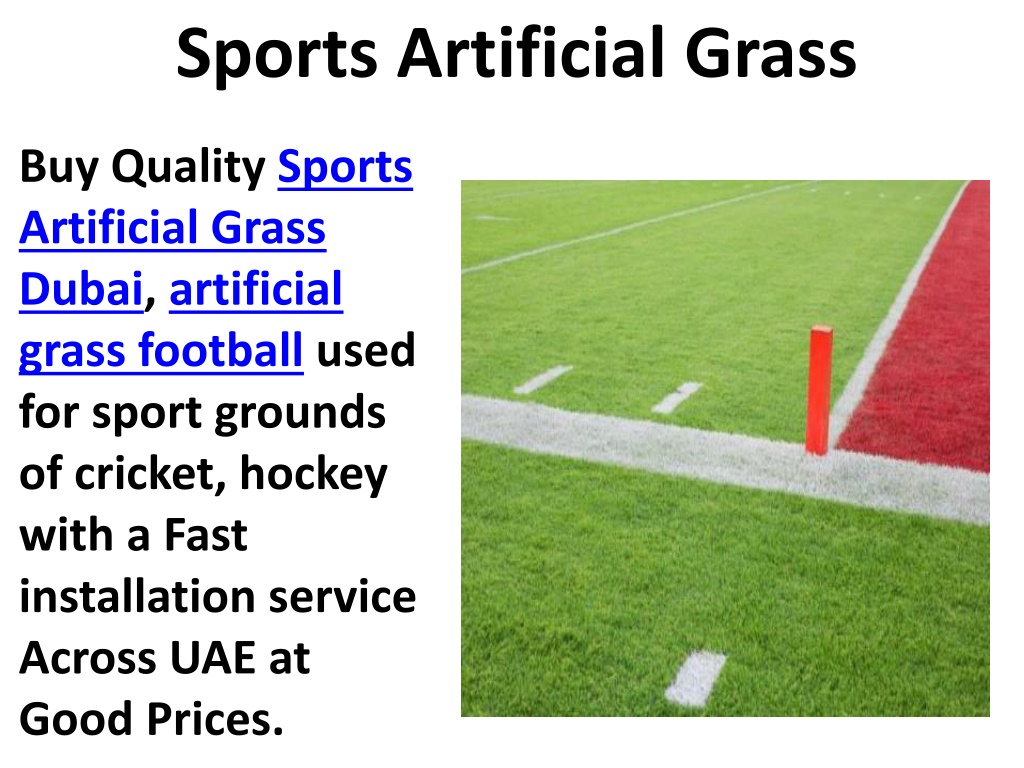 Sports Artificial Grass

Buy Quality Sports Artificial Grass Dubai, artificial grass football used for sport grounds of cricket, hockey with a Fast installation service Across UAE at Good Prices.